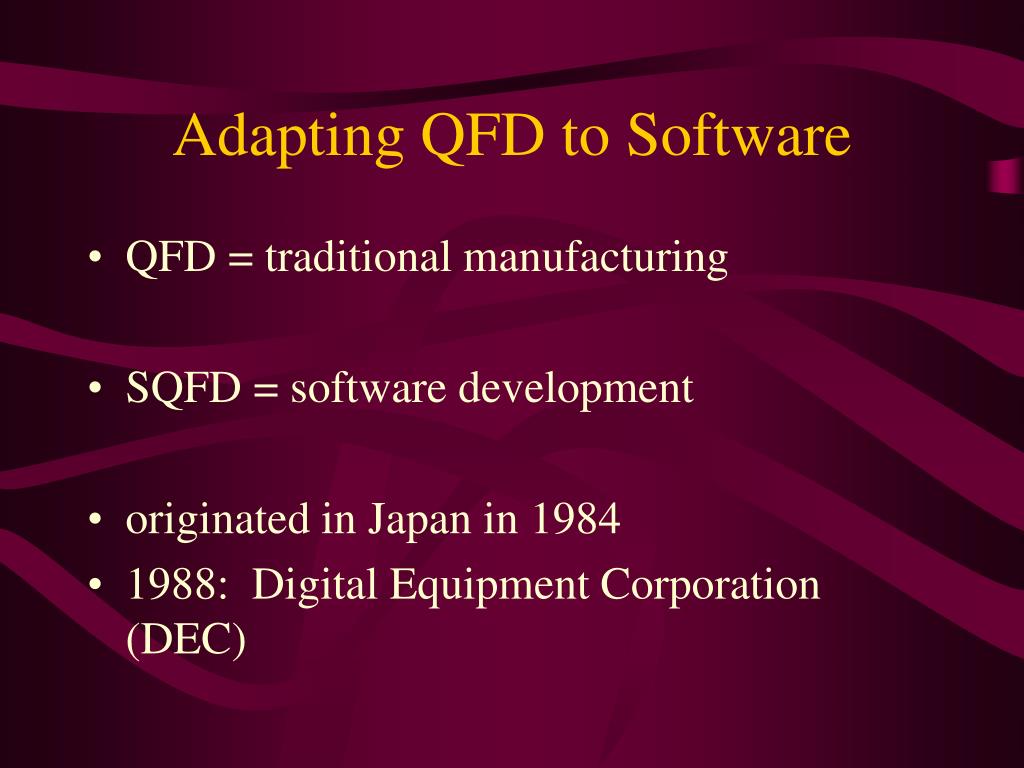 Adapting QFD to Software

• QFD = traditional manufacturing

• SQFD = software development

• originated in Japan in 1984
• 1988: Digital Equipment Corporation (DEC)